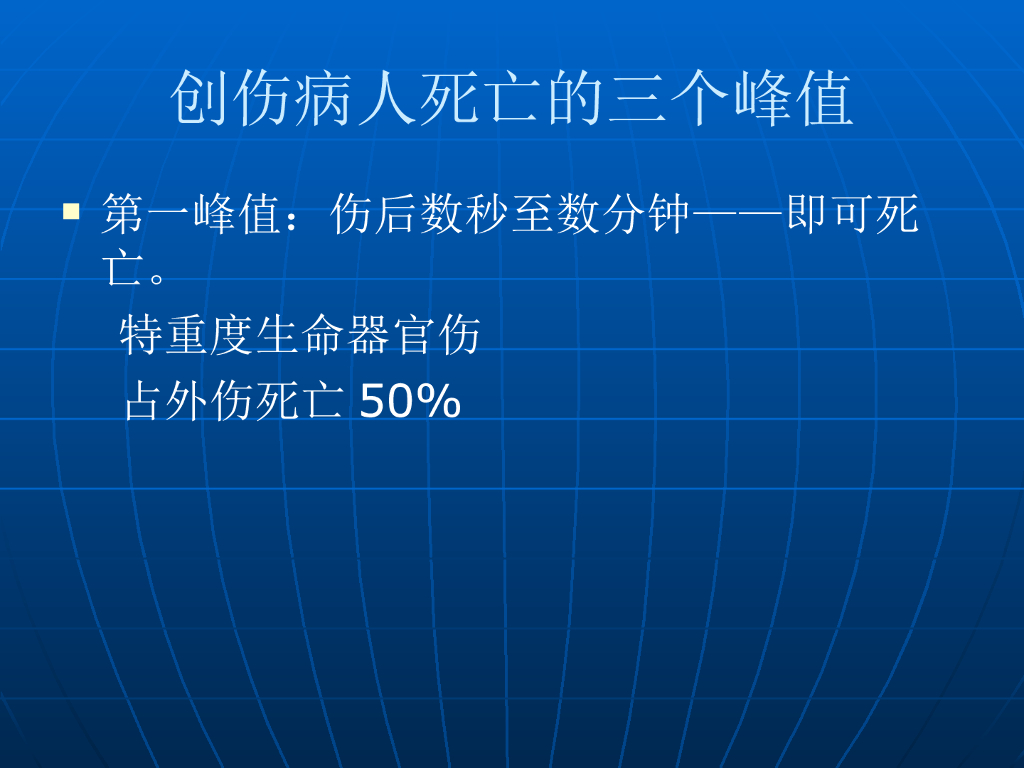 创伤病人死亡的三个峰值

第一峰值：伤后数秒至数分钟——即可死亡。

特重度生命器官伤

占外伤死亡 50%